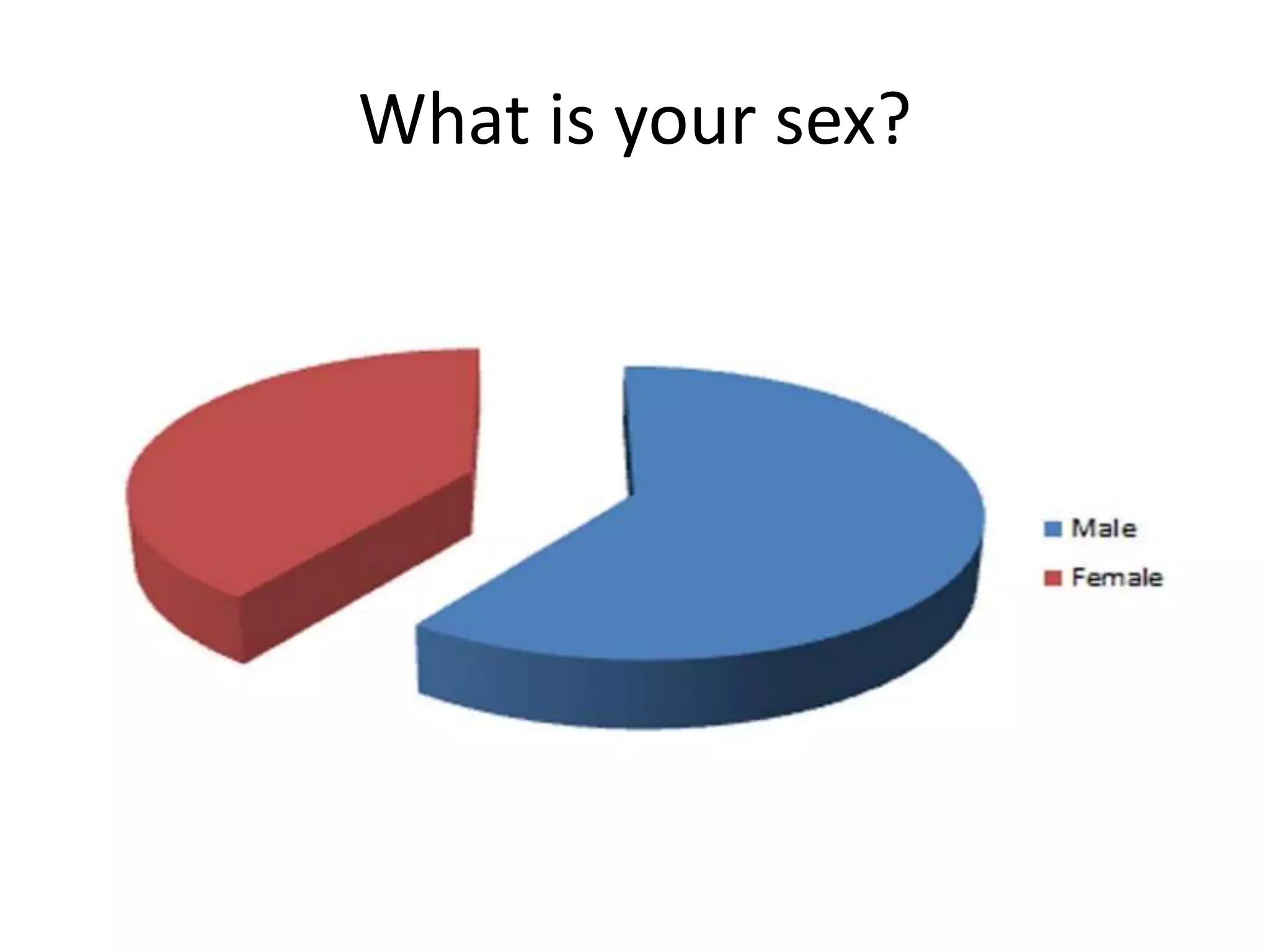 What is your sex?

Male
Female